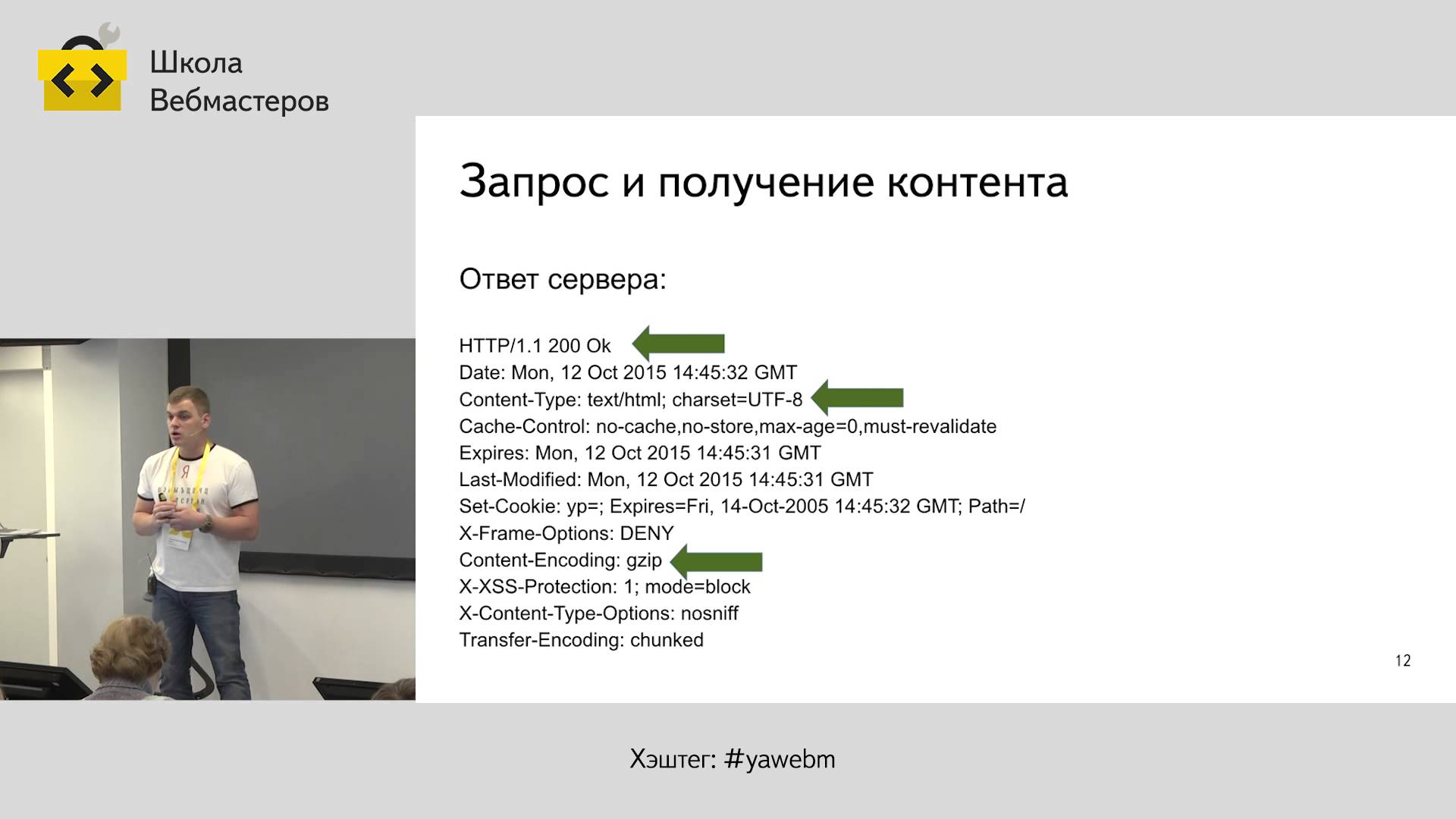 Школа Вебмастеров

Запрос и получение контента

Ответ сервера:

HTTP/1.1 200 Ok
Date: Mon, 12 Oct 2015 14:45:32 GMT
Content-Type: text/html; charset=UTF-8
Cache-Control: no-cache,no-store,max-age=0,must-revalidate
Expires: Mon, 12 Oct 2015 14:45:31 GMT
Last-Modified: Mon, 12 Oct 2015 14:45:31 GMT
Set-Cookie: yp=; Expires=Fri, 14-Oct-2005 14:45:32 GMT; Path=/
X-Frame-Options: DENY
Content-Encoding: gzip
X-XSS-Protection: 1; mode=block
X-Content-Type-Options: nosniff
Transfer-Encoding: chunked

12

Хэштег: #yawebm